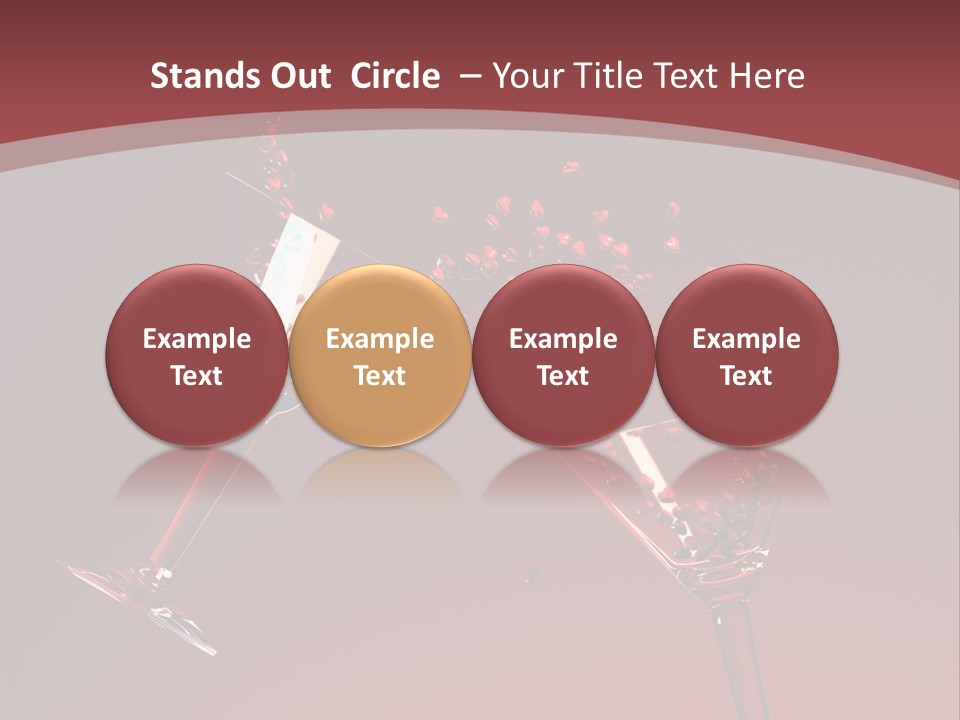 Stands Out Circle – Your Title Text Here

Example Text

Example Text

Example Text

Example Text